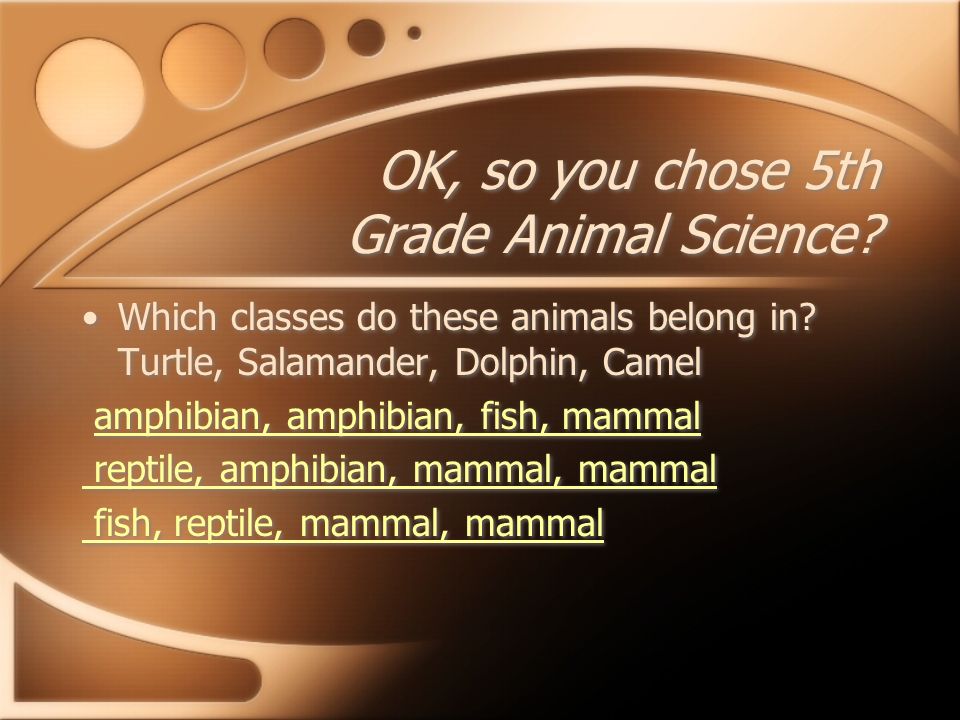 OK, so you chose 5th Grade Animal Science?

• Which classes do these animals belong in? Turtle, Salamander, Dolphin, Camel

amphibian, amphibian, fish, mammal

reptile, amphibian, mammal, mammal

fish, reptile, mammal, mammal